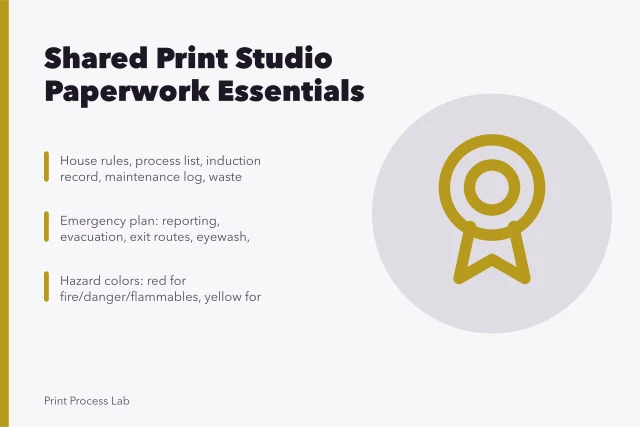 Shared Print Studio Paperwork Essentials

House rules, process list, induction record, maintenance log, waste

Emergency plan: reporting, evacuation, exit routes, eyewash,

Hazard colors: red for fire/danger/flammables, yellow for

Print Process Lab